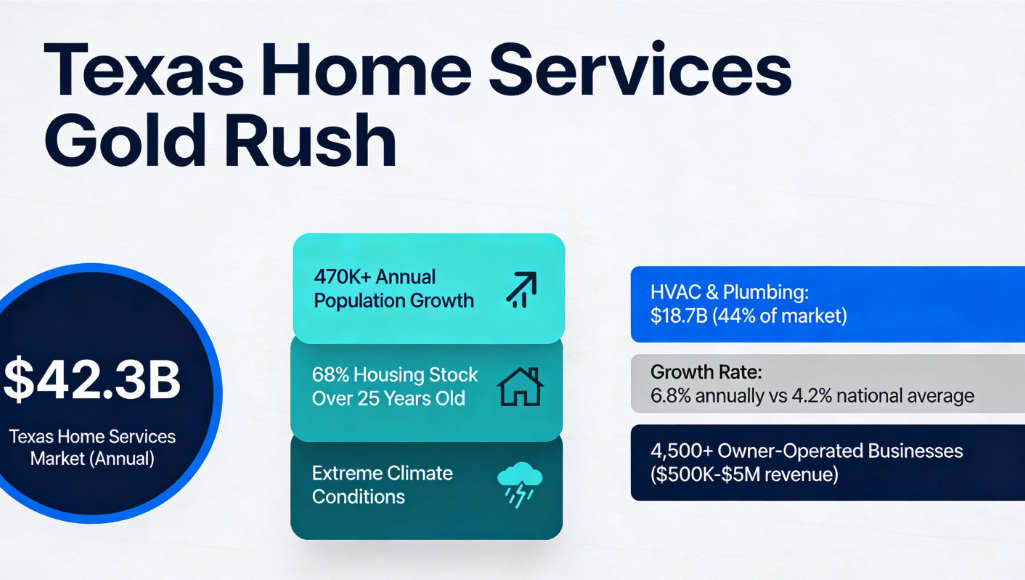 Texas Home Services Gold Rush

$42.3B

Texas Home Services Market (Annual)

470K+ Annual Population Growth

68% Housing Stock Over 25 Years Old

Extreme Climate Conditions

HVAC & Plumbing:
$18.7B (44% of market)

Growth Rate:
6.8% annually vs 4.2% national average

4,500+ Owner-Operated Businesses ($500K-$5M revenue)